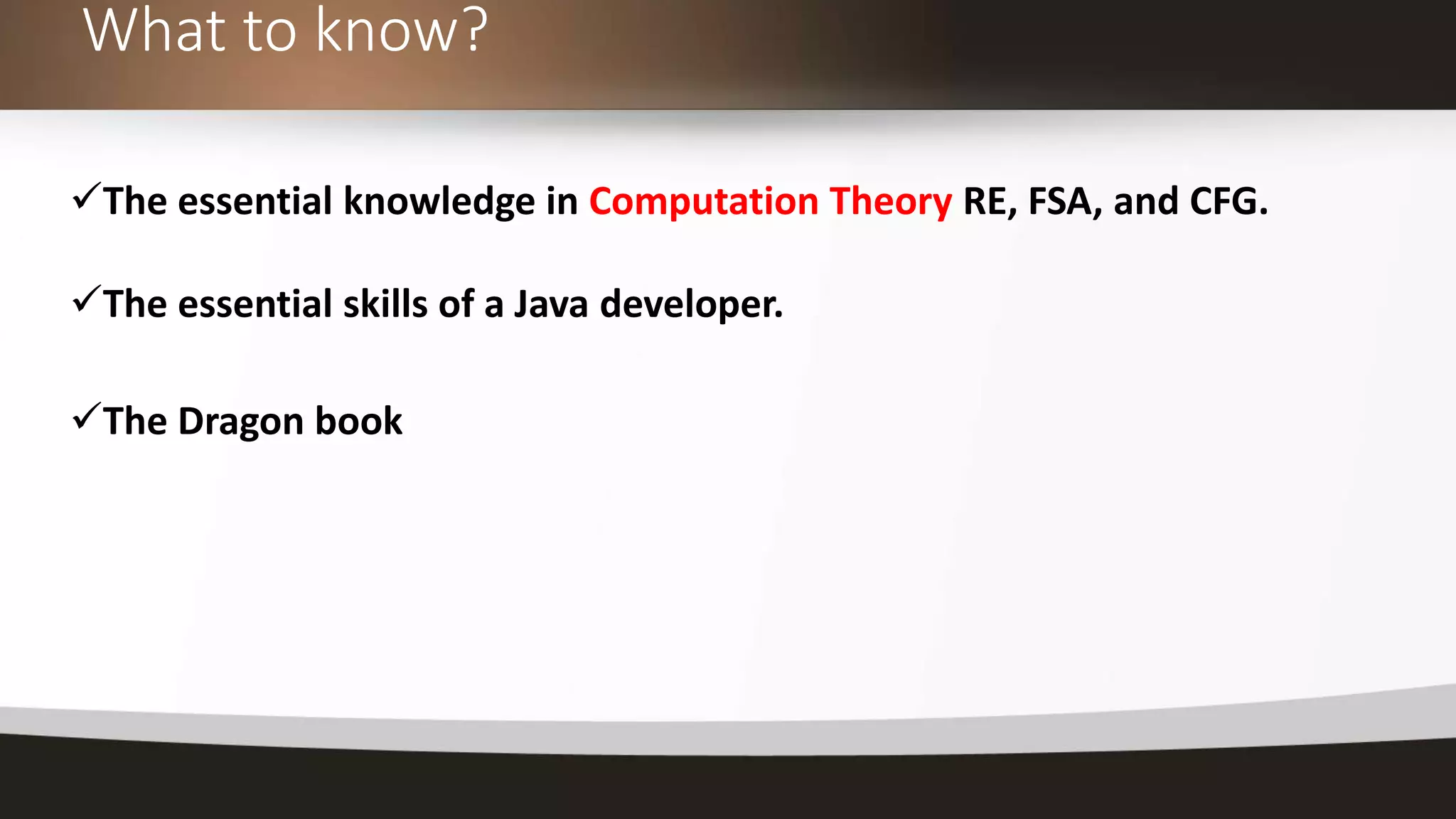 What to know?

✓The essential knowledge in Computation Theory RE, FSA, and CFG.

✓The essential skills of a Java developer.

✓The Dragon book